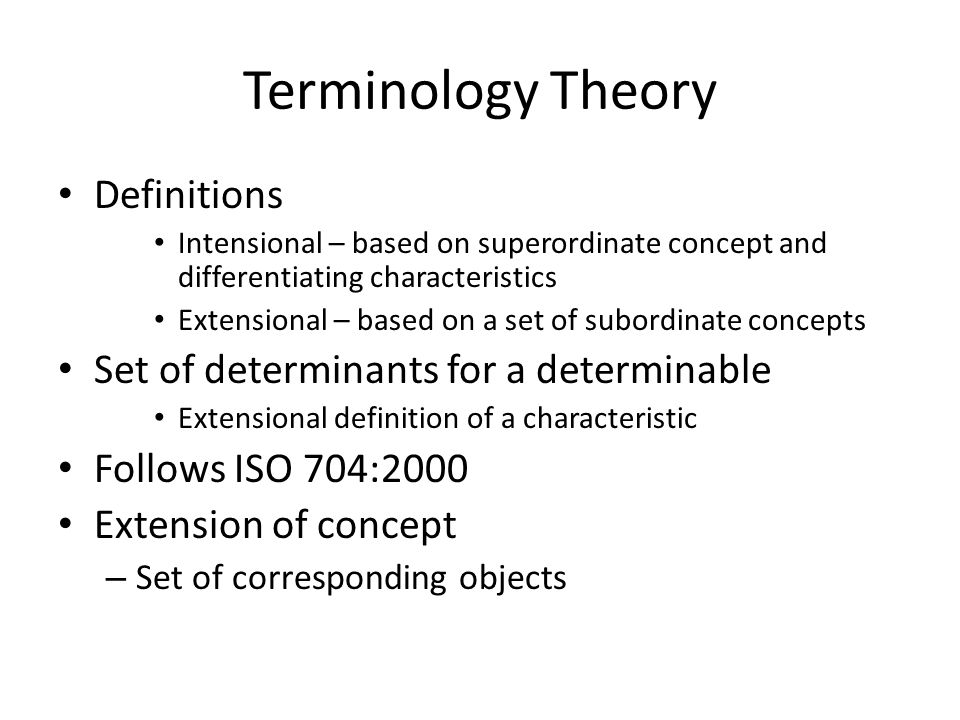 Terminology Theory

• Definitions
  • Intensional – based on superordinate concept and differentiating characteristics
  • Extensional – based on a set of subordinate concepts
• Set of determinants for a determinable
  • Extensional definition of a characteristic
• Follows ISO 704:2000
• Extension of concept
  – Set of corresponding objects